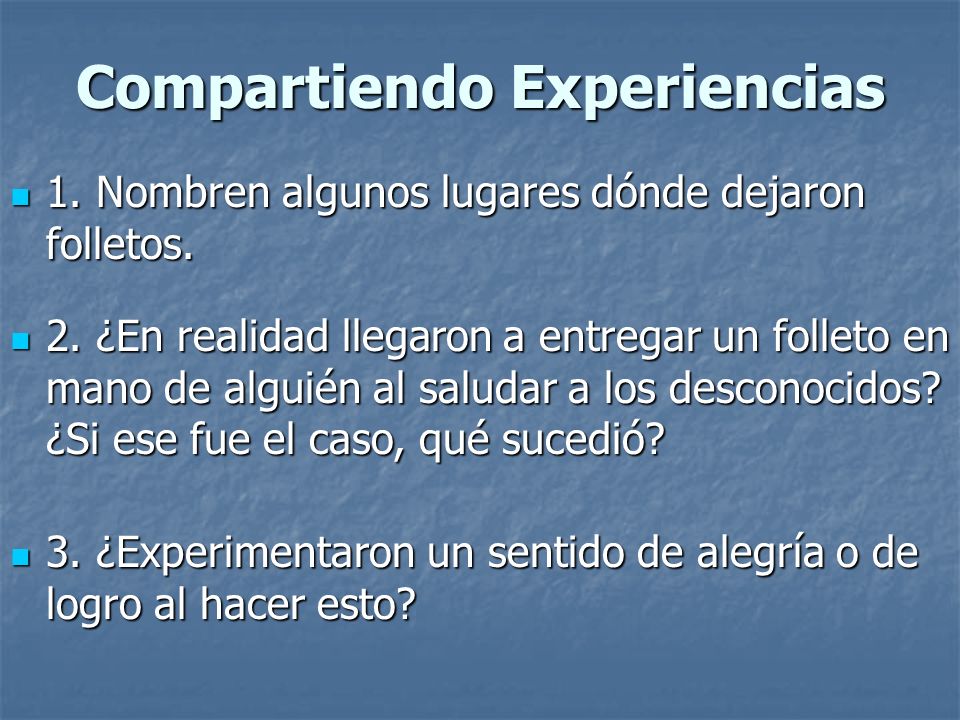 Compartiendo Experiencias

1. Nombren algunos lugares dónde dejaron folletos.

2. ¿En realidad llegaron a entregar un folleto en mano de alguién al saludar a los desconocidos? ¿Si ese fue el caso, qué sucedió?

3. ¿Experimentaron un sentido de alegría o de logro al hacer esto?